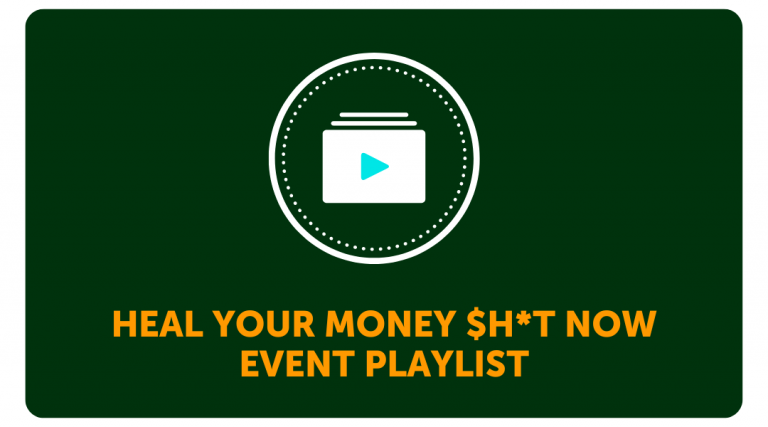 HEAL YOUR MONEY \$H*T NOW
EVENT PLAYLIST